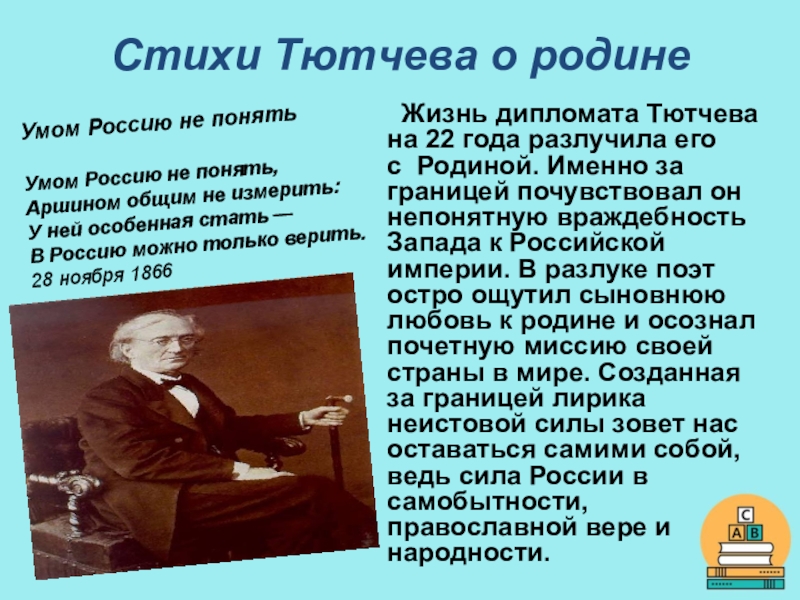 Стихи Тютчева о родине

Умом Россию не понять

Умом Россию не понять,
Аршином общим не измерить:
У ней особенная стать —
В Россию можно только верить.
28 ноября 1866

Жизнь дипломата Тютчева на 22 года разлучила его с Родиной. Именно за границей почувствовал он непонятную враждебность Запада к Российской империи. В разлуке поэт остро ощутил сыновнюю любовь к родине и осознал почетную миссию своей страны в мире. Созданная за границей лирика неистовой силы зовет нас оставаться самими собой, ведь сила России в самобытности, православной вере и народности.

C
A B